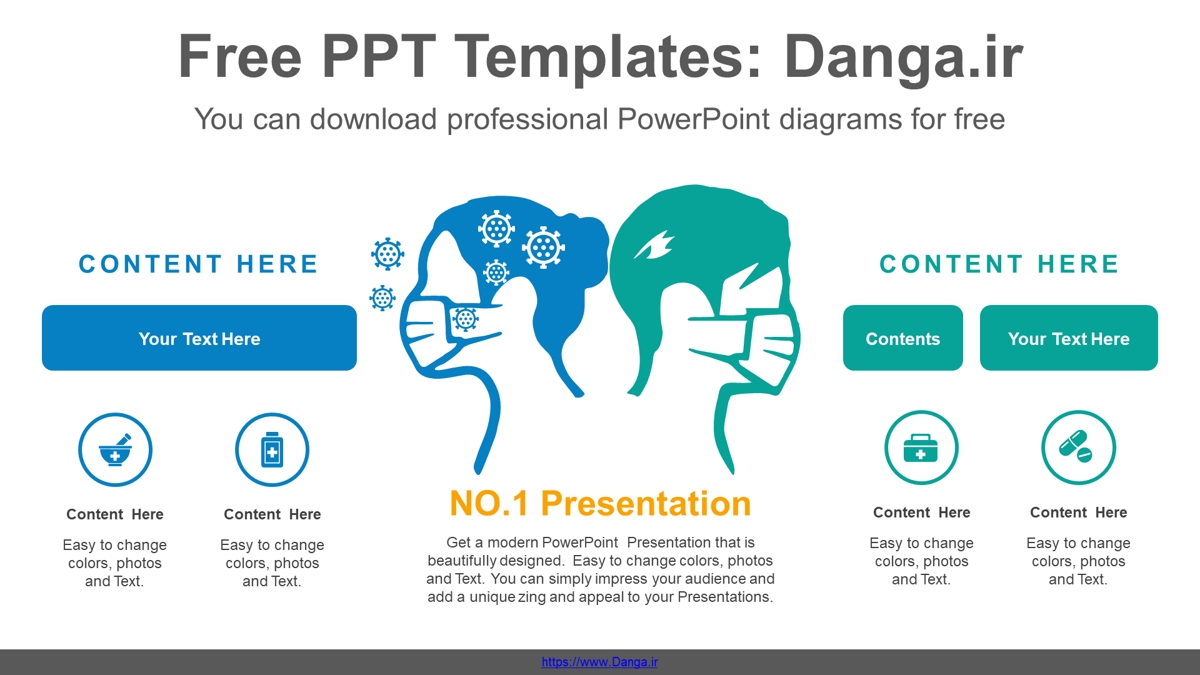 Free PPT Templates: Danga.ir

You can download professional PowerPoint diagrams for free

CONTENT HERE

Your Text Here

Content Here

Easy to change colors, photos and Text.

Content Here

Easy to change colors, photos and Text.

NO.1 Presentation

Get a modern PowerPoint Presentation that is beautifully designed. Easy to change colors, photos and Text. You can simply impress your audience and add a unique zing and appeal to your Presentations.

CONTENT HERE

Contents

Your Text Here

Content Here

Easy to change colors, photos and Text.

Content Here

Easy to change colors, photos and Text.

https://www.Danga.ir